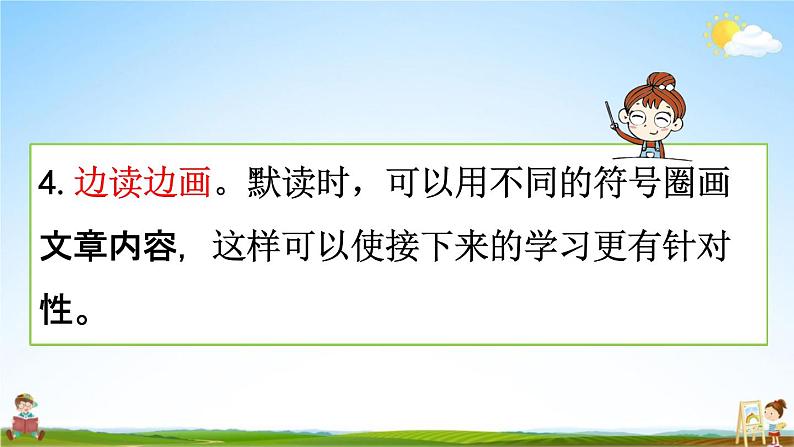 4. 边读边画。默读时，可以用不同的符号圈画文章内容，这样可以使接下来的学习更有针对性。